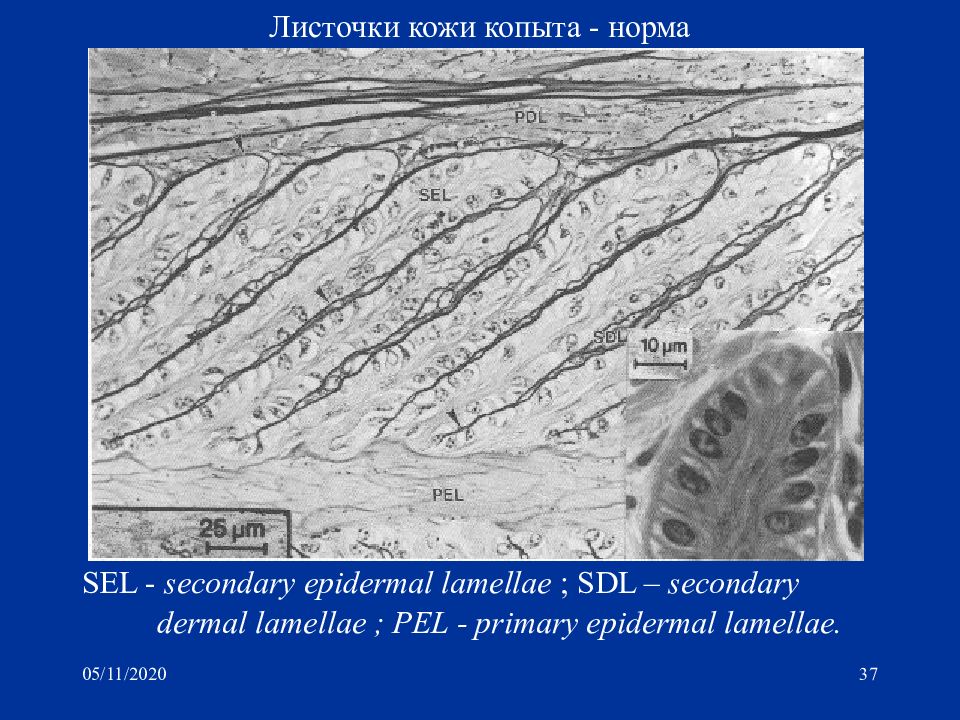 Листочки кожи копыта - норма

PDL

SEL

SDL

10 μm

PEL

25 μm

SEL - secondary epidermal lamellae ; SDL – secondary dermal lamellae ; PEL - primary epidermal lamellae.

05/11/2020

37